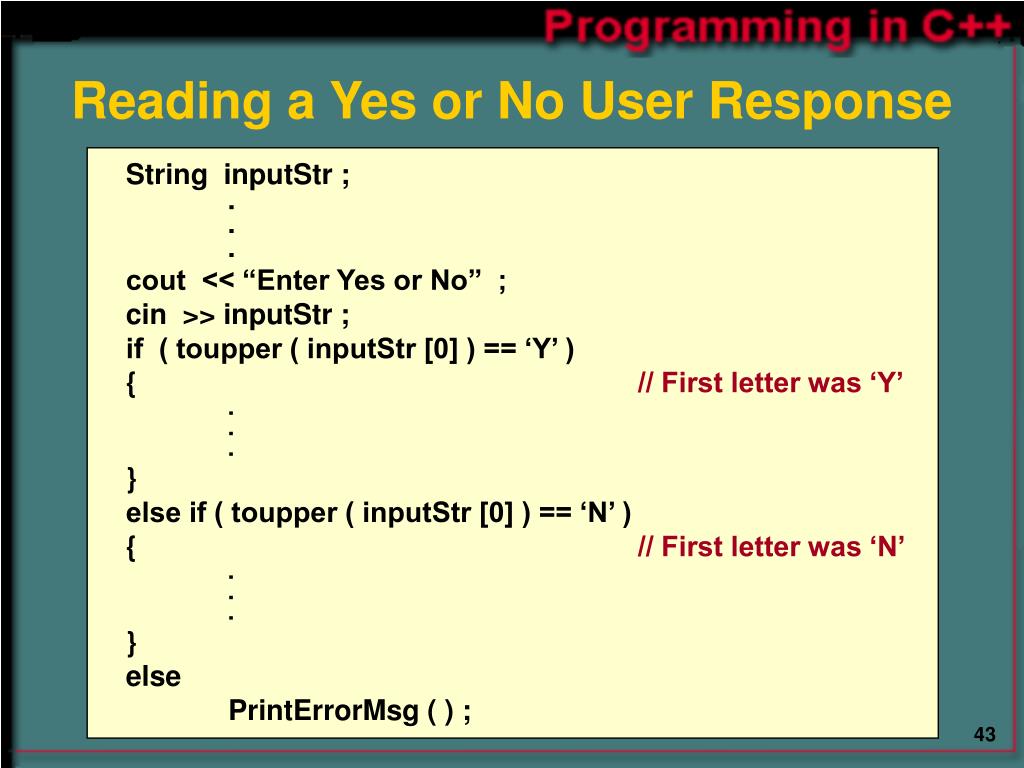 Programming in C++

Reading a Yes or No User Response

String inputStr ;
.
.
.
cout << “Enter Yes or No” ;
cin >> inputStr ;
if ( toupper ( inputStr [0] ) == ‘Y’ )
{ // First letter was ‘Y’
.
.
.
}
else if ( toupper ( inputStr [0] ) == ‘N’ )
{ // First letter was ‘N’
.
.
.
}
else
PrintErrorMsg ( ) ;

43